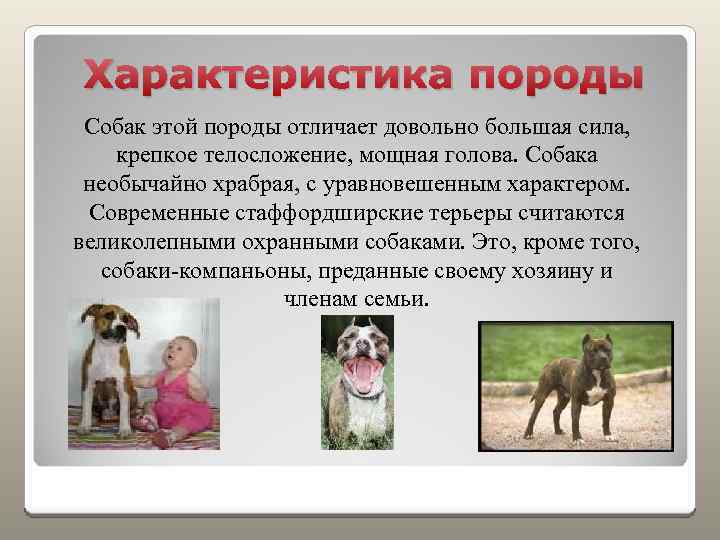 Характеристика породы

Собак этой породы отличает довольно большая сила, крепкое телосложение, мощная голова. Собака необычайно храбрая, с уравновешенным характером. Современные стаффордширские терьеры считаются великолепными охранными собаками. Это, кроме того, собаки-компаньоны, преданные своему хозяину и членам семьи.